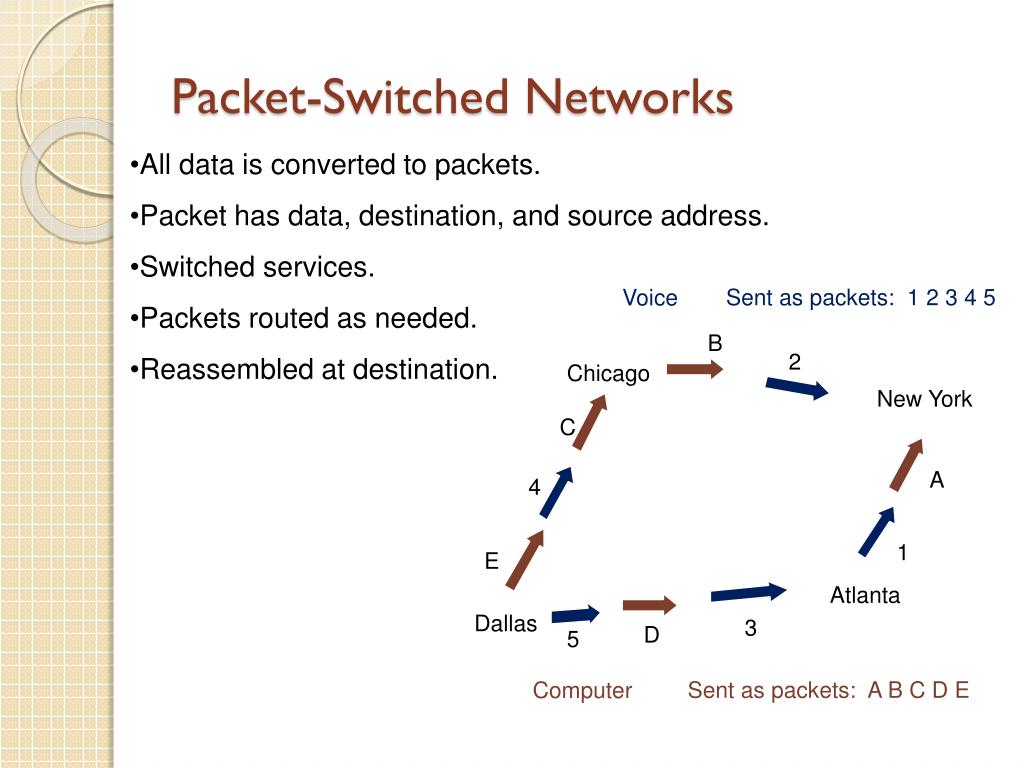 Packet-Switched Networks

•All data is converted to packets.

•Packet has data, destination, and source address.

•Switched services.

•Packets routed as needed.

•Reassembled at destination.

Voice Sent as packets: 1 2 3 4 5

B
2
Chicago
New York
C
A
4
1
E
Atlanta
Dallas
5
D
3

Computer Sent as packets: A B C D E